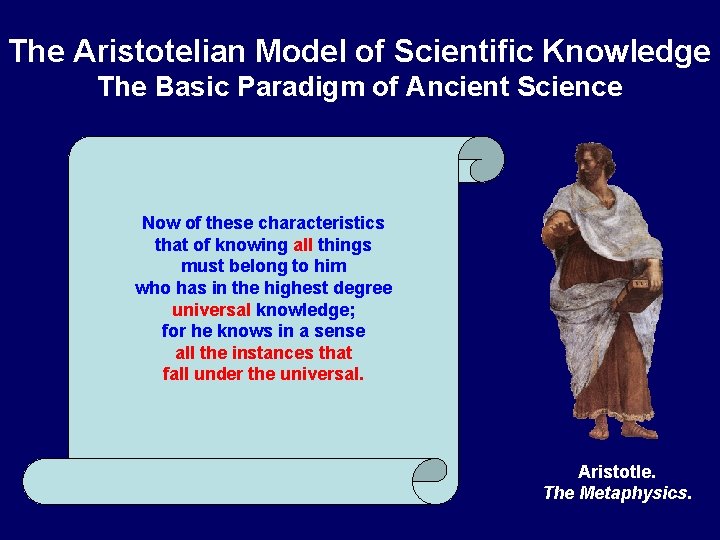 The Aristotelian Model of Scientific Knowledge
The Basic Paradigm of Ancient Science

Now of these characteristics that of knowing all things must belong to him who has in the highest degree universal knowledge; for he knows in a sense all the instances that fall under the universal.

Aristotle.
The Metaphysics.